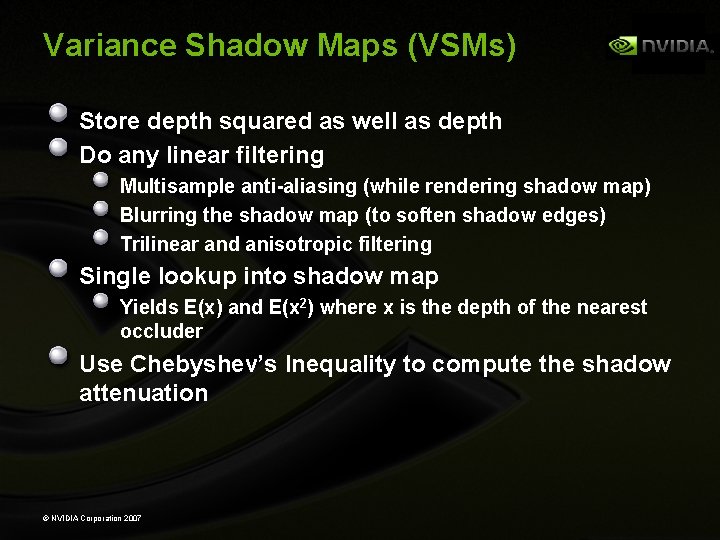 Variance Shadow Maps (VSMs)

NVIDIA.

Store depth squared as well as depth

Do any linear filtering

Multisample anti-aliasing (while rendering shadow map)

Blurring the shadow map (to soften shadow edges)

Trilinear and anisotropic filtering

Single lookup into shadow map

Yields E(x) and E($x^2$) where x is the depth of the nearest occluder

Use Chebyshev's Inequality to compute the shadow attenuation

© NVIDIA Corporation 2007